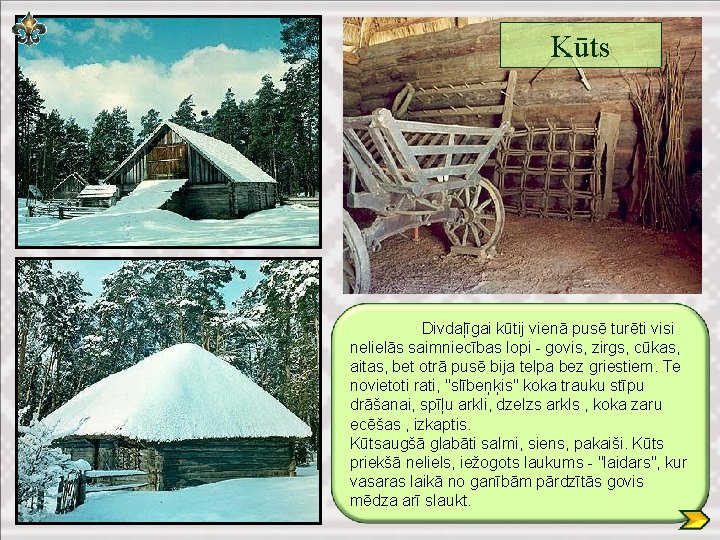 Kūts

Divdaļīgai kūtij vienā pusē turēti visi nelielās saimniecības lopi - govis, zirgs, cūkas, aitas, bet otrā pusē bija telpa bez griestiem. Te novietoti rati, "slībeņķis" koka trauku stīpu drāšanai, spīļu arkli, dzelzs arkls , koka zaru ecēšas , izkaptis.
Kūtsaugšā glabāti salmi, siens, pakaiši. Kūts priekšā neliels, iežogots laukums - "laidars", kur vasaras laikā no ganībām pārdzītās govis mēdza arī slaukt.